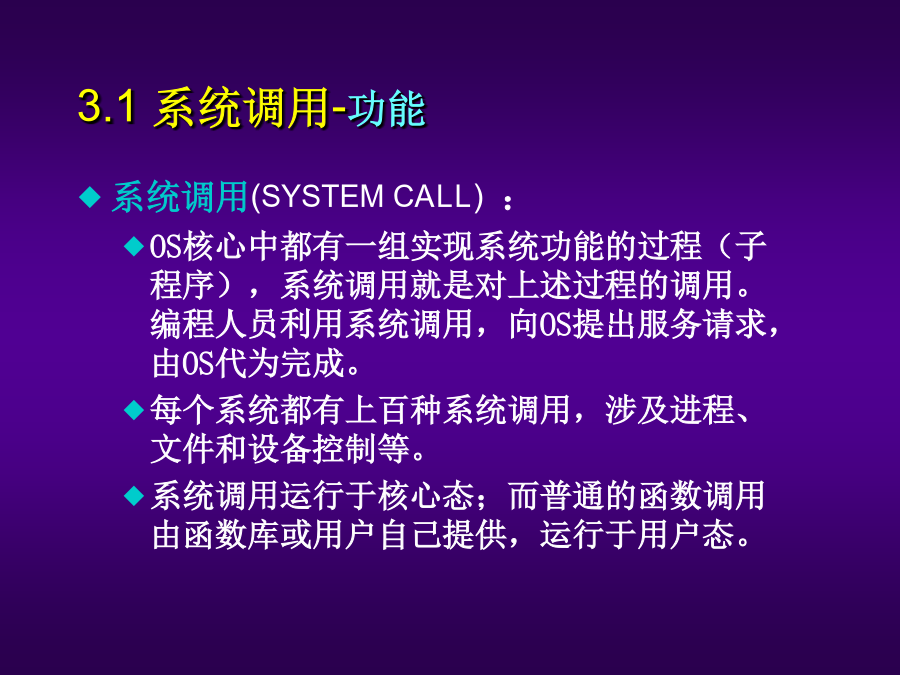 3.1 系统调用-功能

◆ 系统调用(SYSTEM CALL) ：

◆ OS核心中都有一组实现系统功能的过程（子程序），系统调用就是对上述过程的调用。编程人员利用系统调用，向OS提出服务请求，由OS代为完成。

◆ 每个系统都有上百种系统调用，涉及进程、文件和设备控制等。

◆ 系统调用运行于核心态；而普通的函数调用由函数库或用户自己提供，运行于用户态。